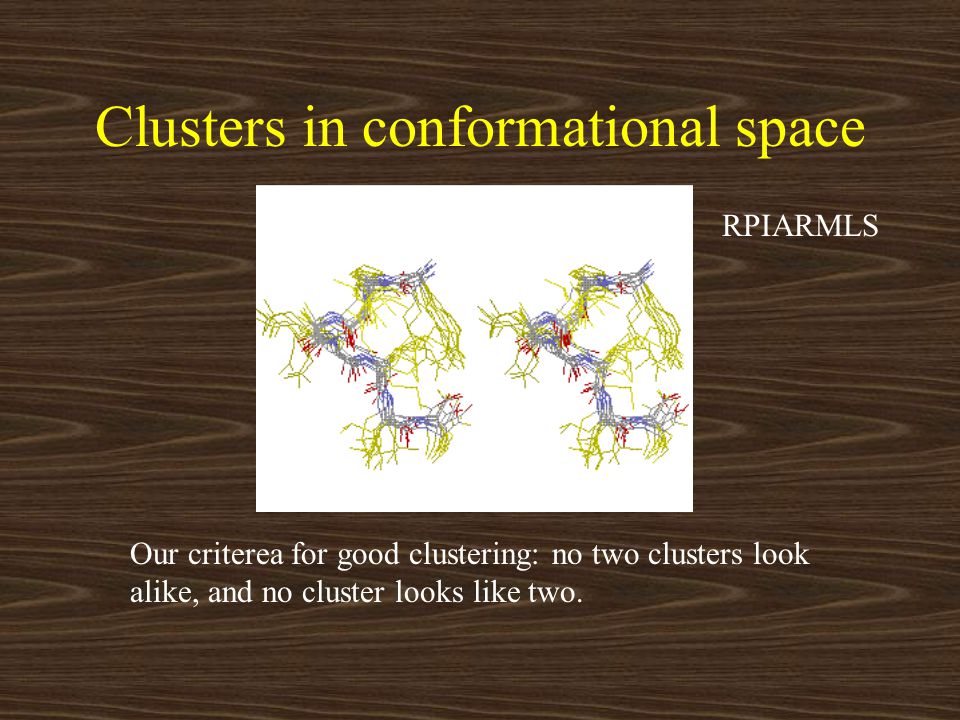 Clusters in conformational space

RPIARMLS

Our criterea for good clustering: no two clusters look alike, and no cluster looks like two.